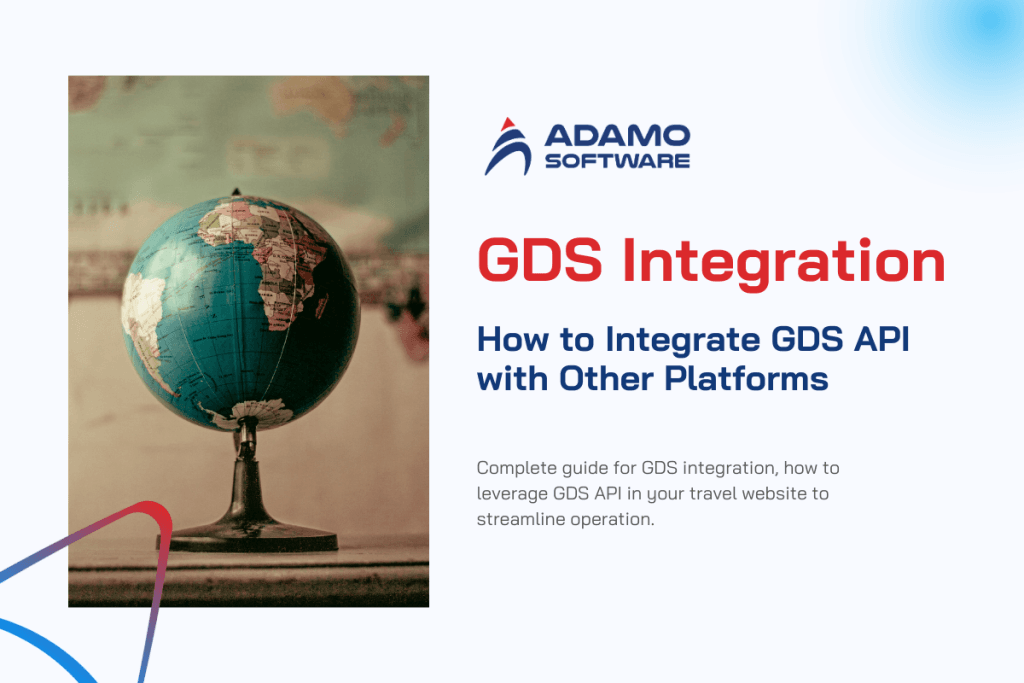 ADAMO SOFTWARE

GDS Integration

How to Integrate GDS API with Other Platforms

Complete guide for GDS integration, how to leverage GDS API in your travel website to streamline operation.